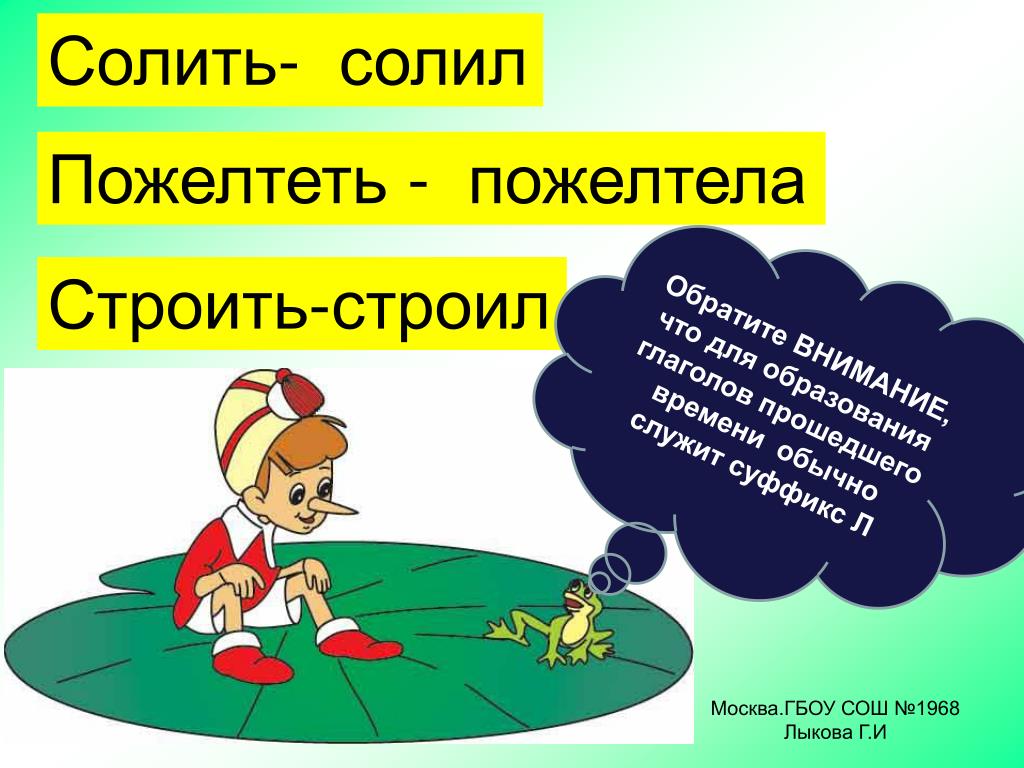 Солить- солил

Пожелтеть - пожелтела

Строить-строил

Обратите ВНИМАНИЕ, что для образования глаголов прошедшего времени обычно служит суффикс Л

Москва.ГБОУ СОШ №1968
Лыкова Г.И